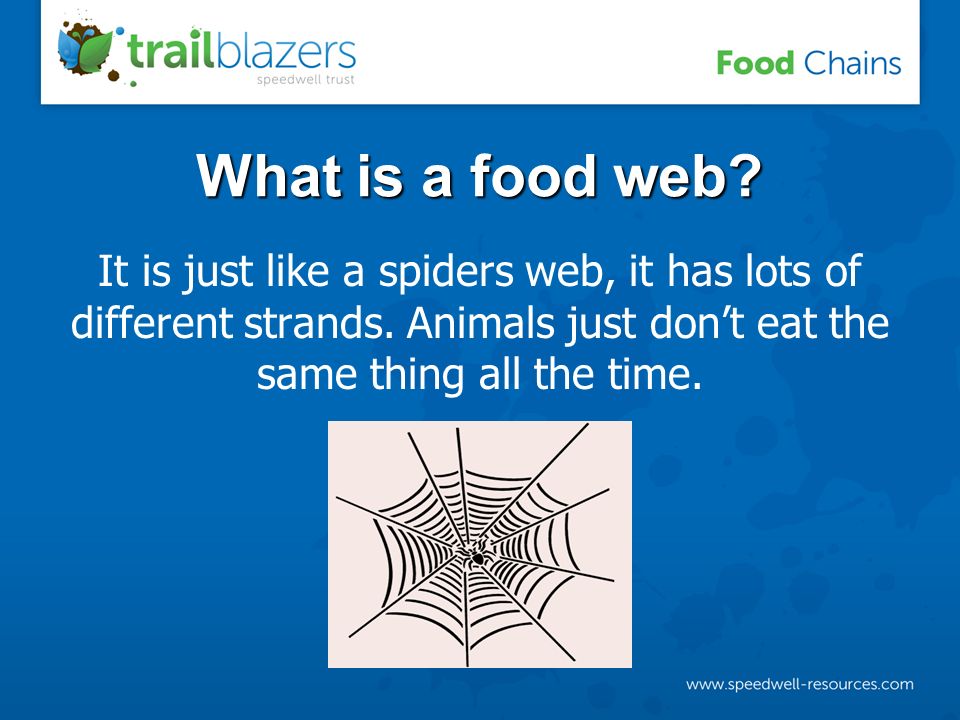 trailblazers
speedwell trust

Food Chains

What is a food web?

It is just like a spiders web, it has lots of different strands. Animals just don't eat the same thing all the time.

www.speedwell-resources.com